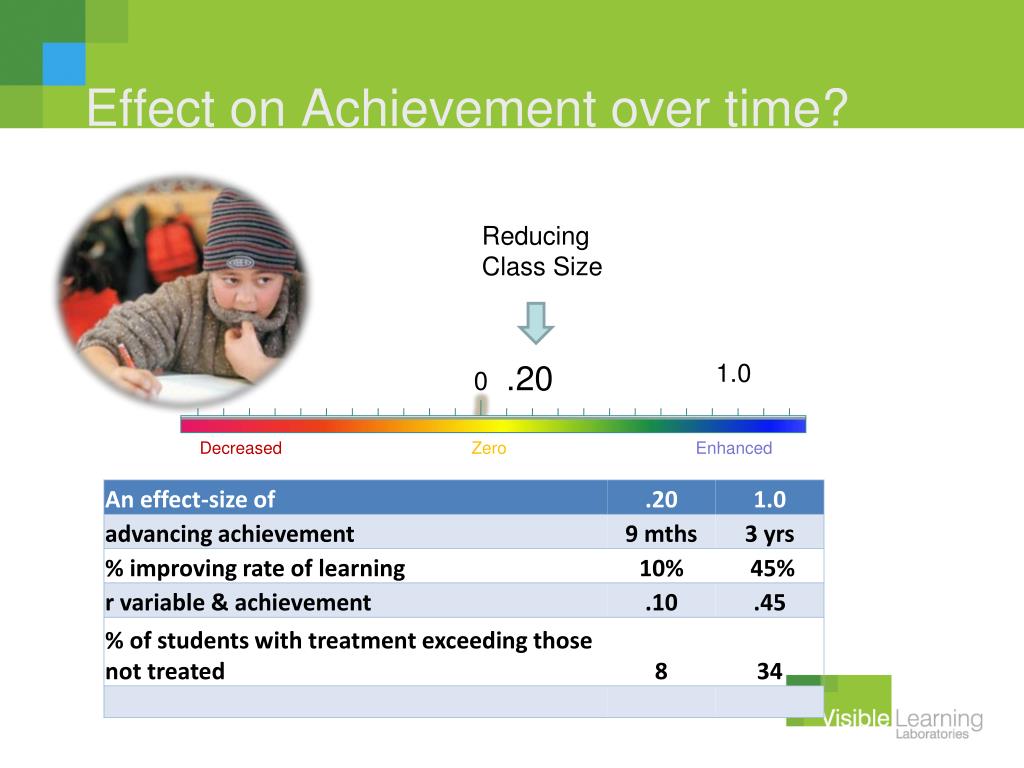 Effect on Achievement over time?

Reducing Class Size

0 .20

1.0

Decreased Zero Enhanced

| An effect-size of | .20 | 1.0 |
|---|---|---|
| advancing achievement | 9 mths | 3 yrs |
| % improving rate of learning | 10% | 45% |
| r variable & achievement | .10 | .45 |
| % of students with treatment exceeding those not treated | 8 | 34 |
| | | |

Visible Learning Laboratories